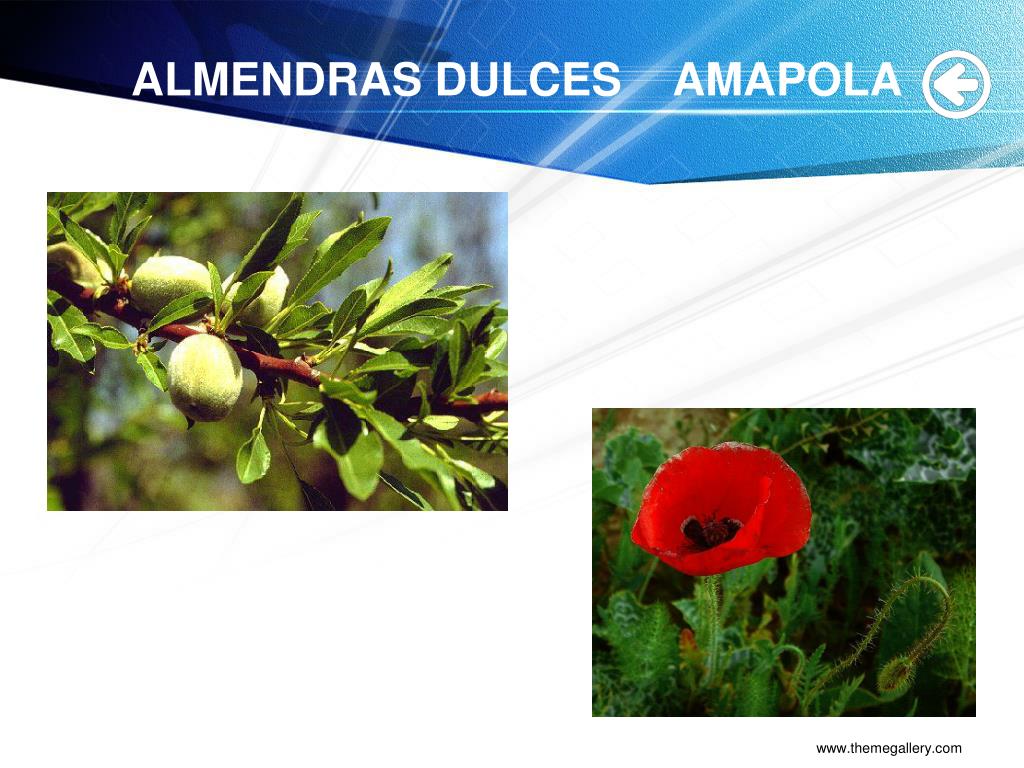 ALMENDRAS DULCES AMAPOLA

www.themegallery.com